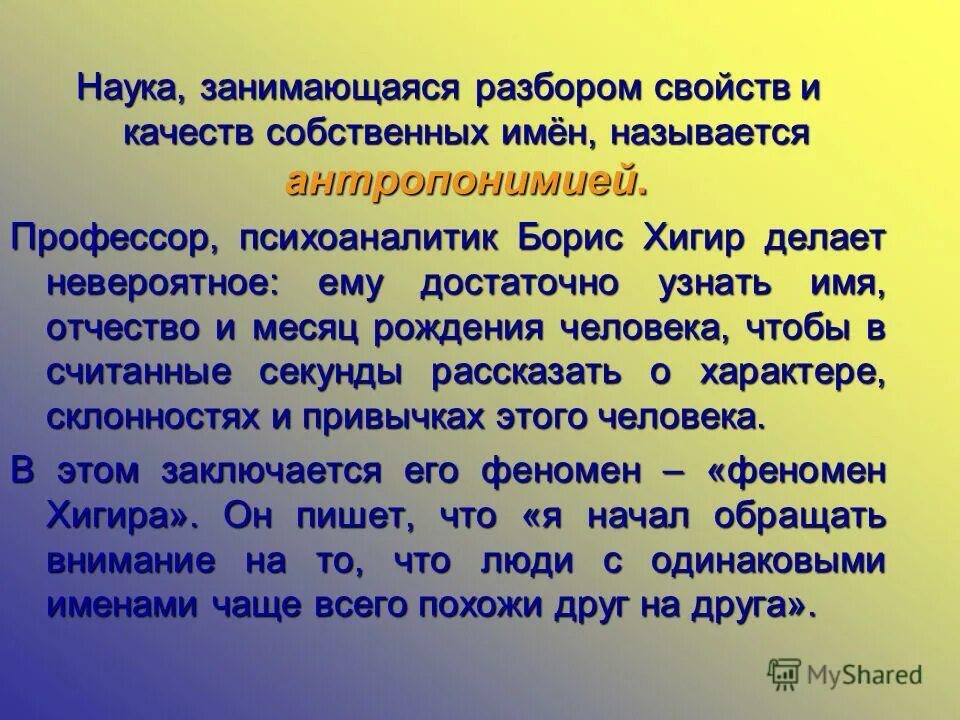 Наука, занимающаяся разбором свойств и качеств собственных имён, называется антропонимией.

Профессор, психоаналитик Борис Хигир делает невероятное: ему достаточно узнать имя, отчество и месяц рождения человека, чтобы в считанные секунды рассказать о характере, склонностях и привычках этого человека.

В этом заключается его феномен – «феномен Хигира». Он пишет, что «я начал обращать внимание на то, что люди с одинаковыми именами чаще всего похожи друг на друга».

MyShared